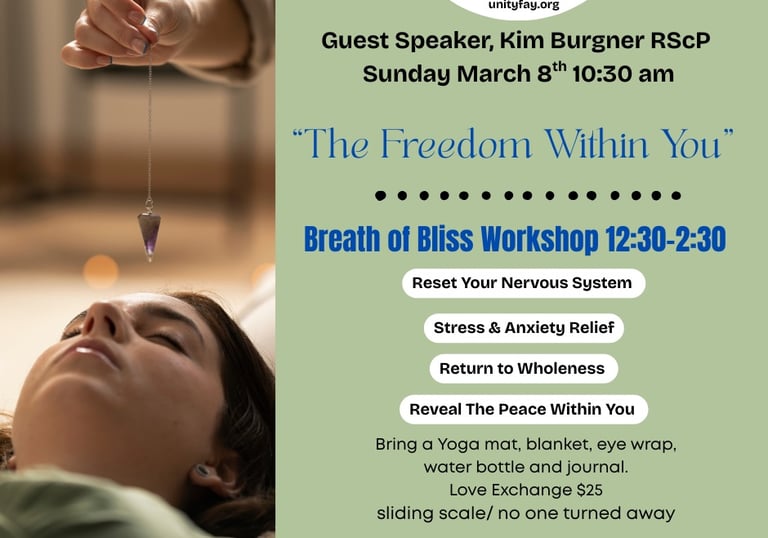 unityfay.org

Guest Speaker, Kim Burgner RScP
Sunday March 8$^{th}$ 10:30 am

"The Freedom Within You"

Breath of Bliss Workshop 12:30-2:30

Reset Your Nervous System

Stress & Anxiety Relief

Return to Wholeness

Reveal The Peace Within You

Bring a Yoga mat, blanket, eye wrap, water bottle and journal.
Love Exchange $25
sliding scale/ no one turned away